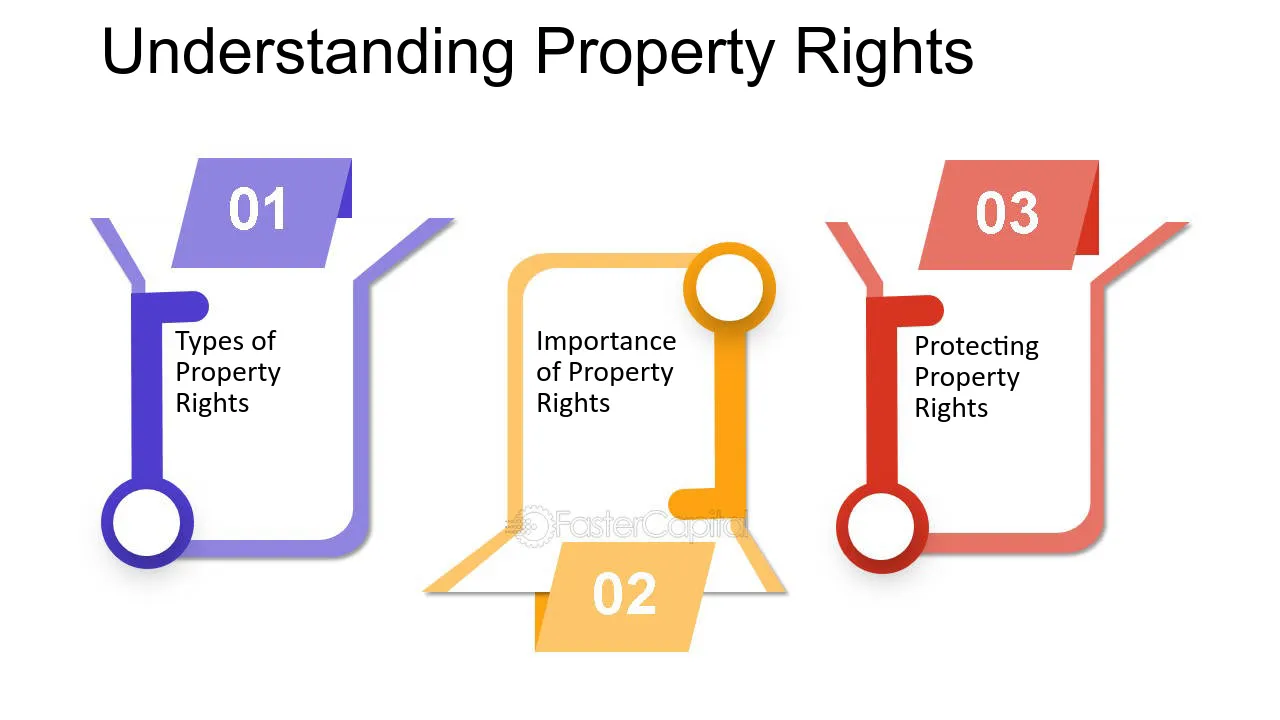 Understanding Property Rights

01

Types of Property Rights

Importance of Property Rights

FasterCapital

02

03

Protecting Property Rights